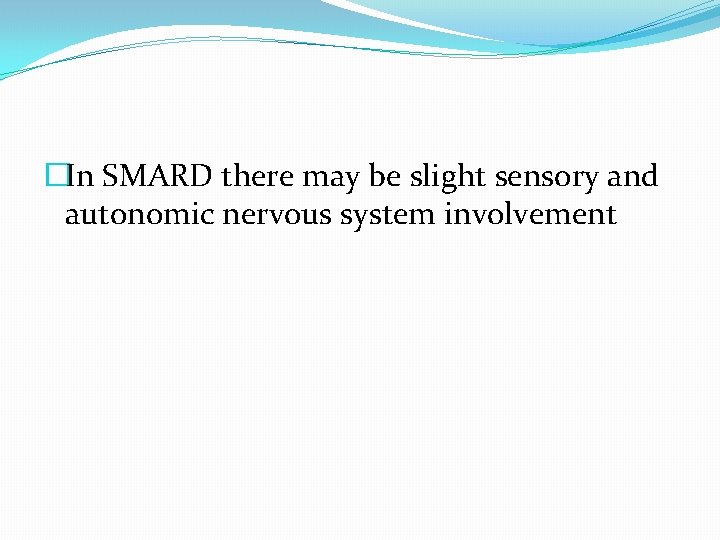 In SMARD there may be slight sensory and autonomic nervous system involvement